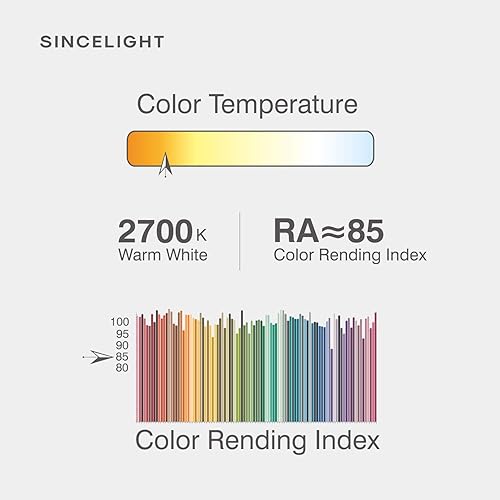 SINCELIGHT

Color Temperature

2700K
Warm White

RA≈85
Color Rending Index

100
95
90
85
80

Color Rending Index